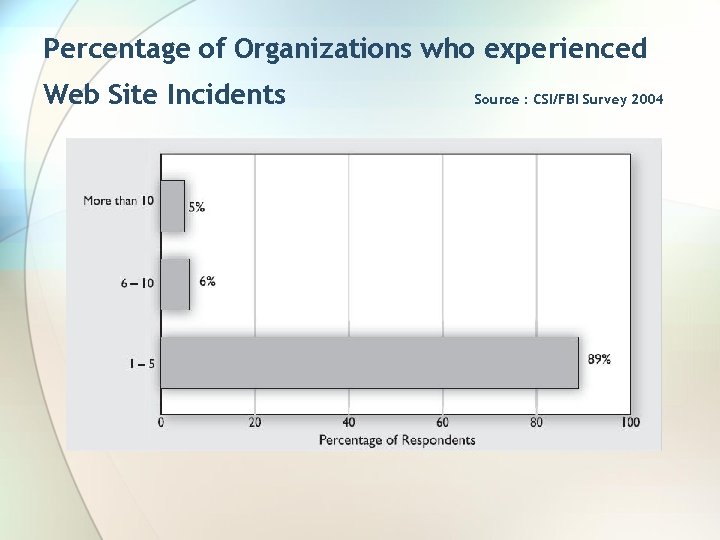 Percentage of Organizations who experienced Web Site Incidents

Source : CSI/FBI Survey 2004

More than 10
5%
6 – 10
6%
1 – 5
89%
0
20
40
60
80
100
Percentage of Respondents